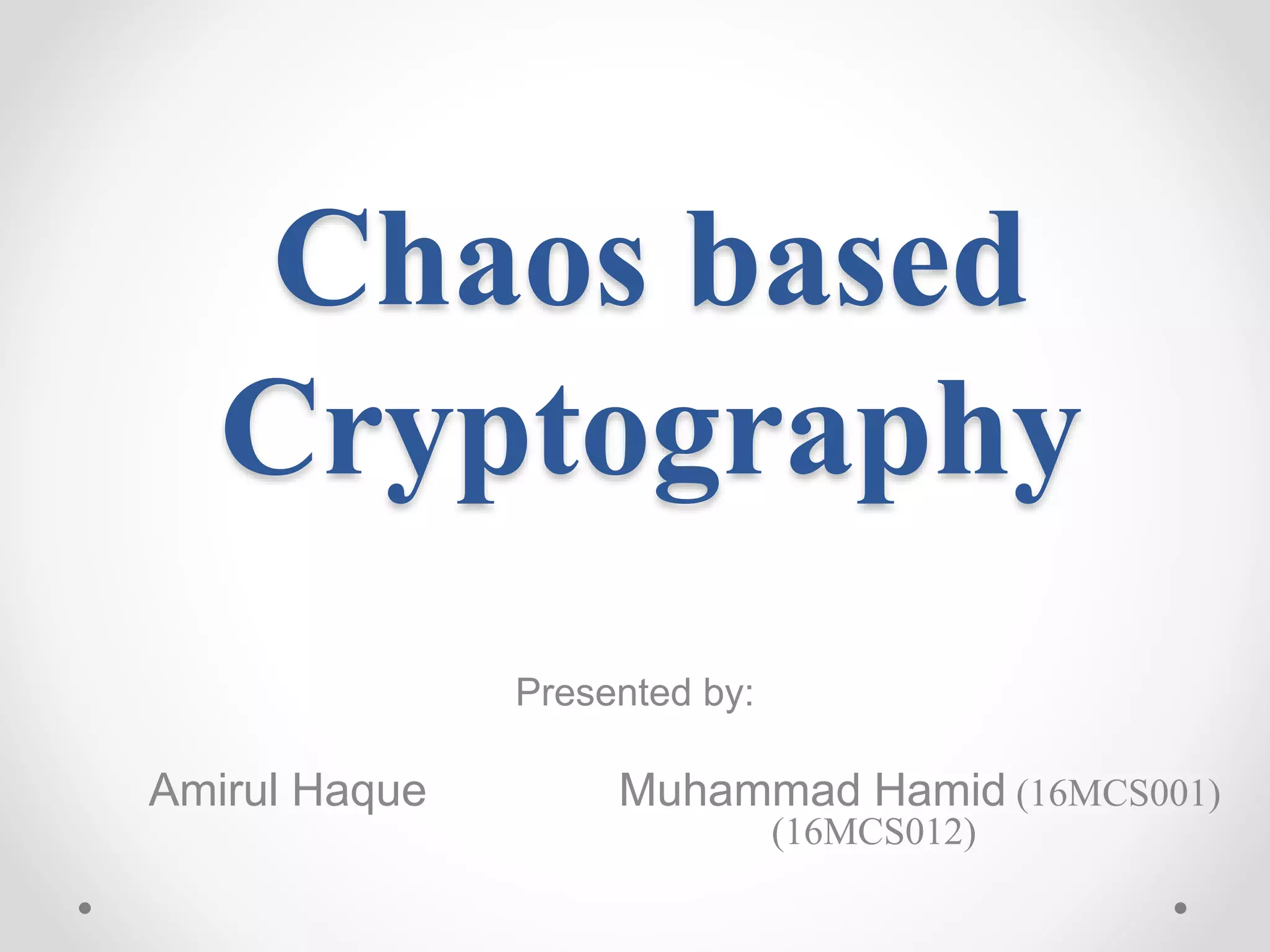 Chaos based Cryptography

Presented by:

Amirul Haque

Muhammad Hamid (16MCS001)
(16MCS012)